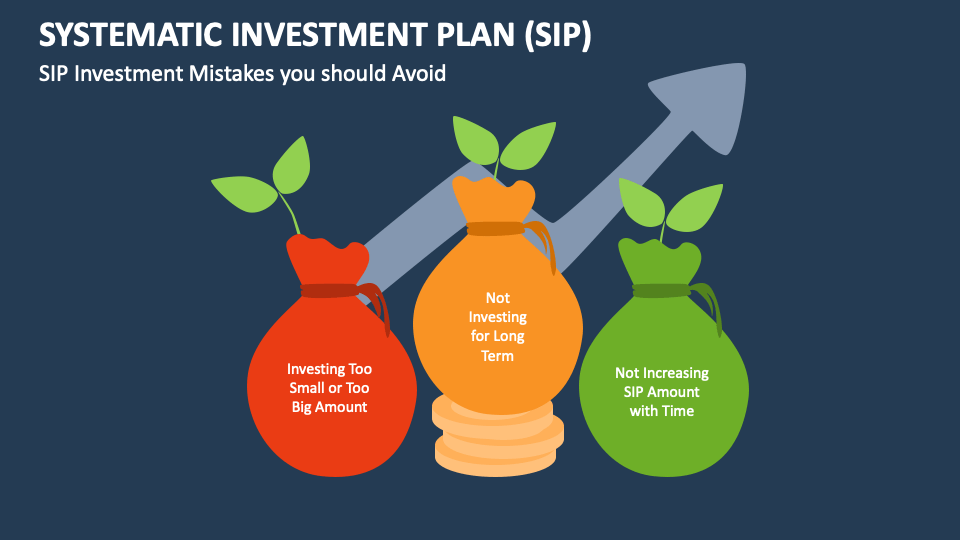 SYSTEMATIC INVESTMENT PLAN (SIP)

SIP Investment Mistakes you should Avoid

Investing Too Small or Too Big Amount

Not Investing for Long Term

Not Increasing SIP Amount with Time